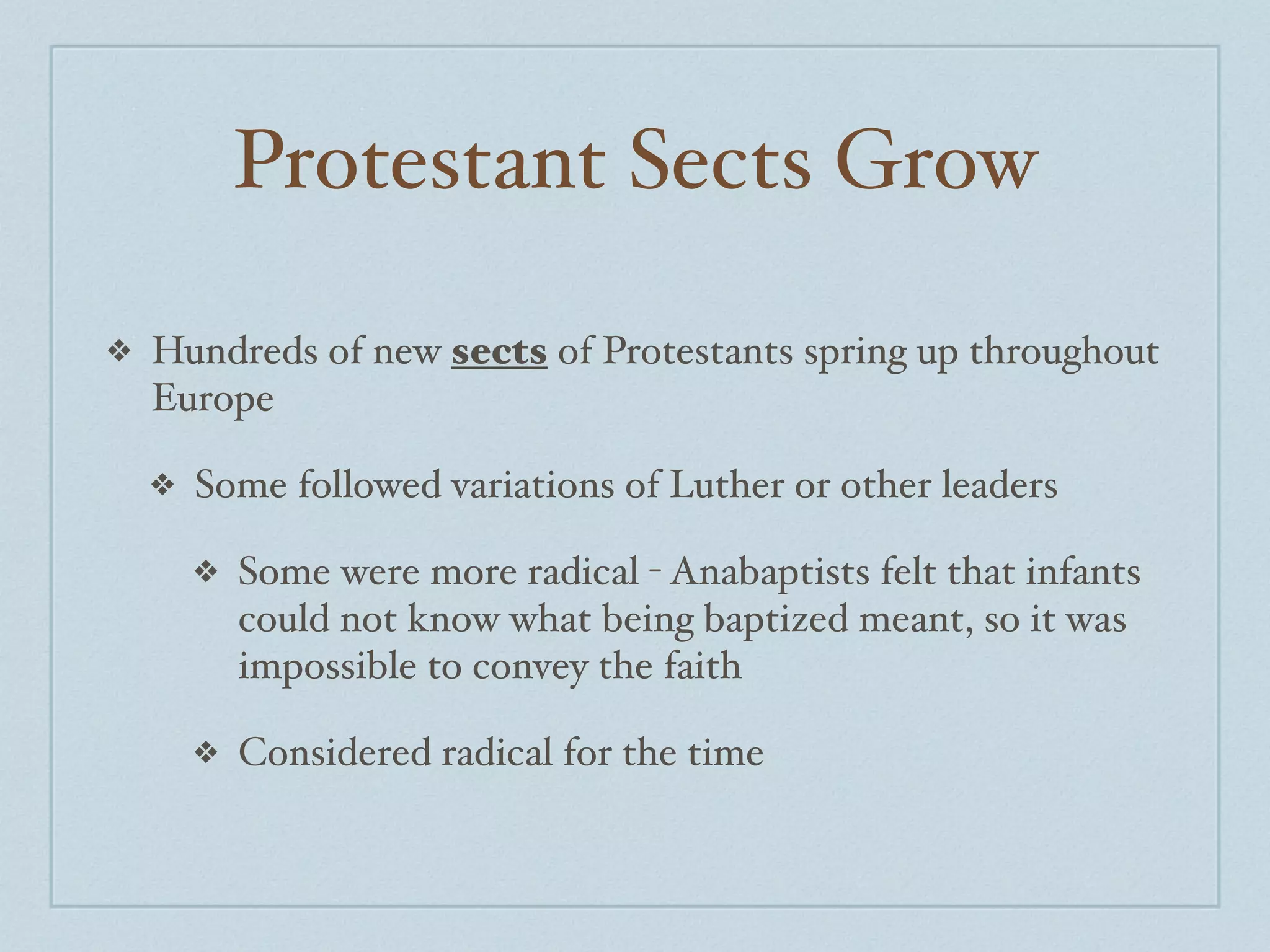 Protestant Sects Grow

❖ Hundreds of new sects of Protestants spring up throughout Europe

❖ Some followed variations of Luther or other leaders

❖ Some were more radical - Anabaptists felt that infants could not know what being baptized meant, so it was impossible to convey the faith

❖ Considered radical for the time